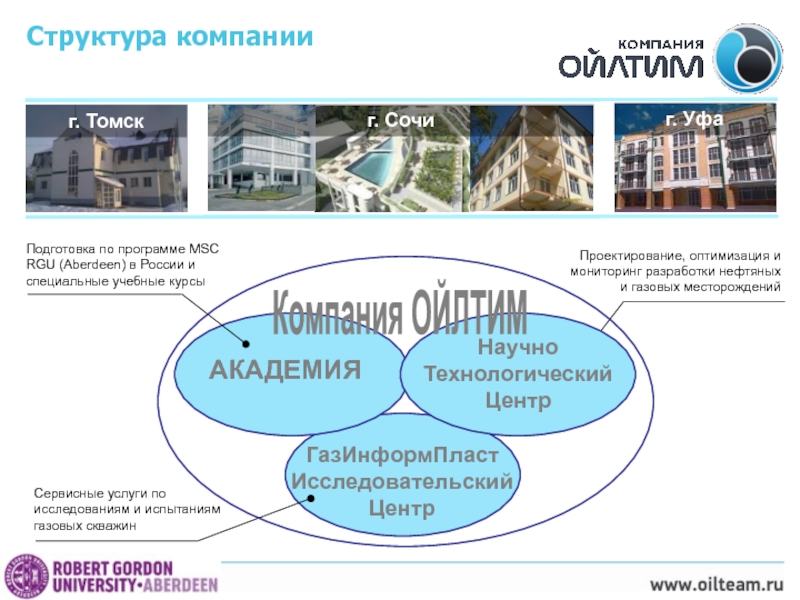 Структура компании

КОМПАНИЯ
ОЙЛТИМ

г. Томск

г. Сочи

г. Уфа

Подготовка по программе MSC RGU (Aberdeen) в России и специальные учебные курсы

Проектирование, оптимизация и мониторинг разработки нефтяных и газовых месторождений

Компания ОЙЛТИМ

АКАДЕМИЯ

Научно Технологический Центр

ГазИнформПласт Исследовательский Центр

Сервисные услуги по исследованиям и испытаниям газовых скважин

ROBERT GORDON UNIVERSITY•ABERDEEN

www.oilteam.ru